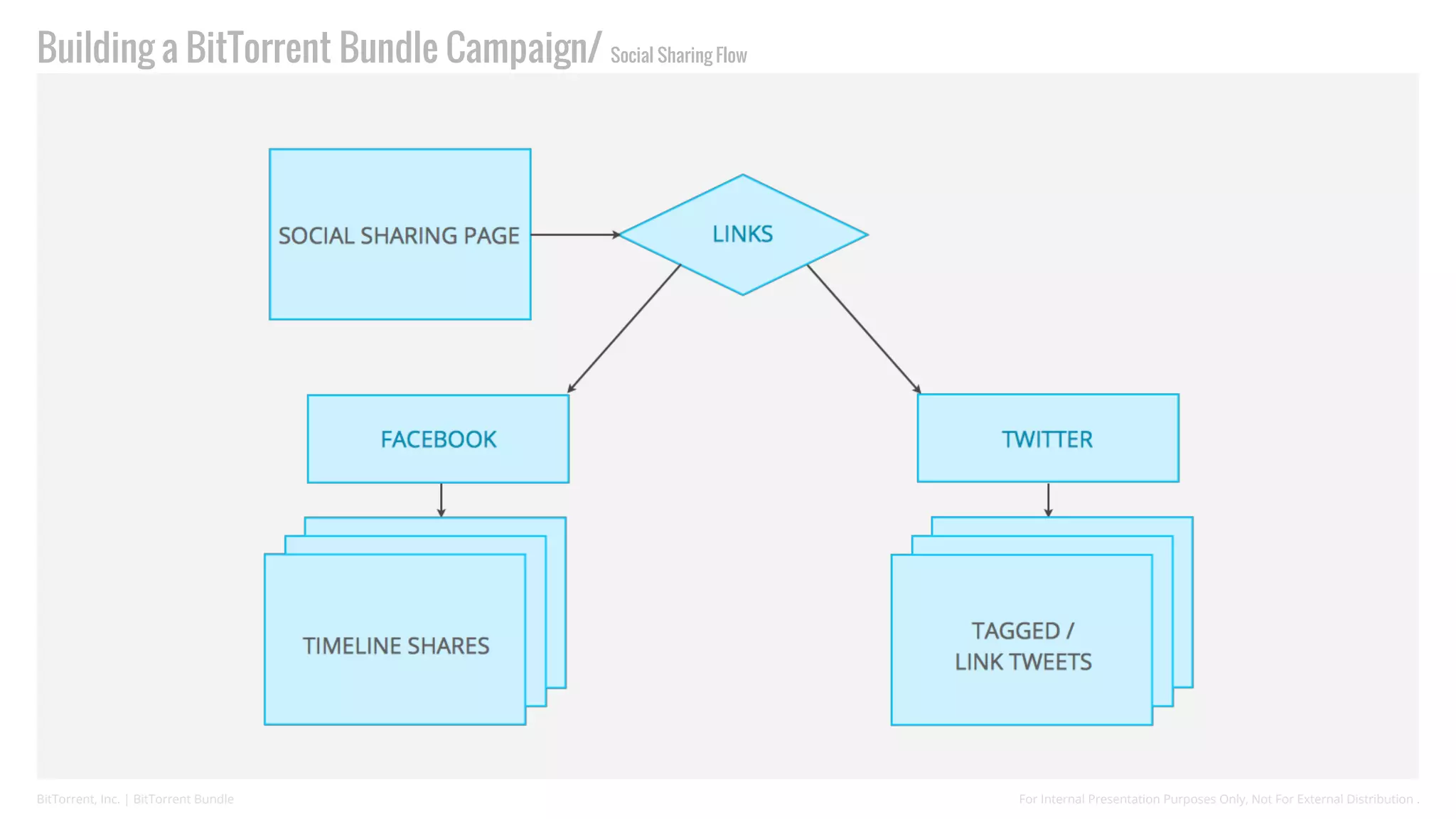 Building a BitTorrent Bundle Campaign/ Social Sharing Flow

SOCIAL SHARING PAGE

LINKS

FACEBOOK

TWITTER

TIMELINE SHARES

TAGGED / LINK TWEETS

BitTorrent, Inc. | BitTorrent Bundle

For Internal Presentation Purposes Only, Not For External Distribution .